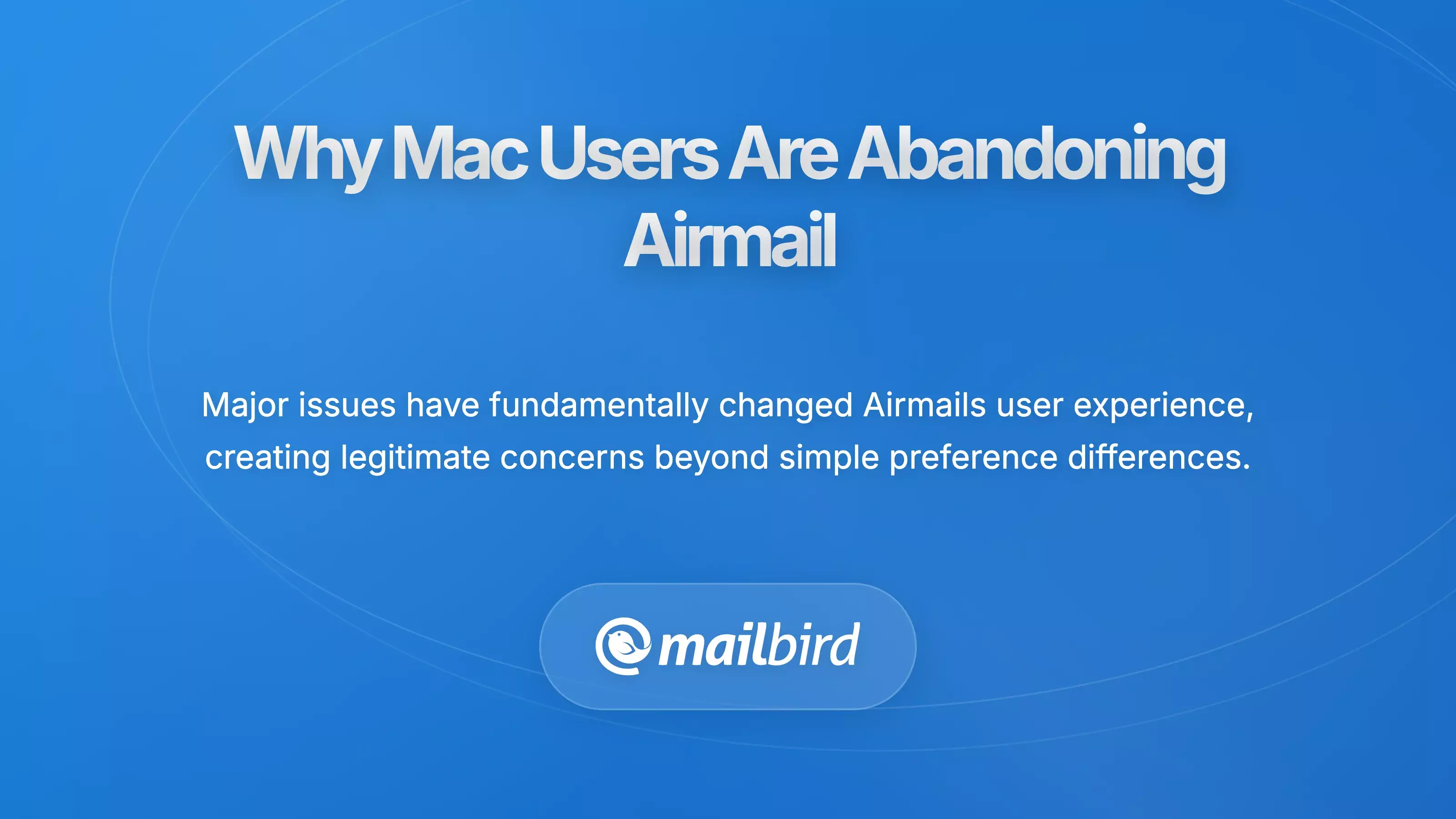 Why Mac Users Are Abandoning Airmail

Major issues have fundamentally changed Airmails user experience, creating legitimate concerns beyond simple preference differences.

mailbird